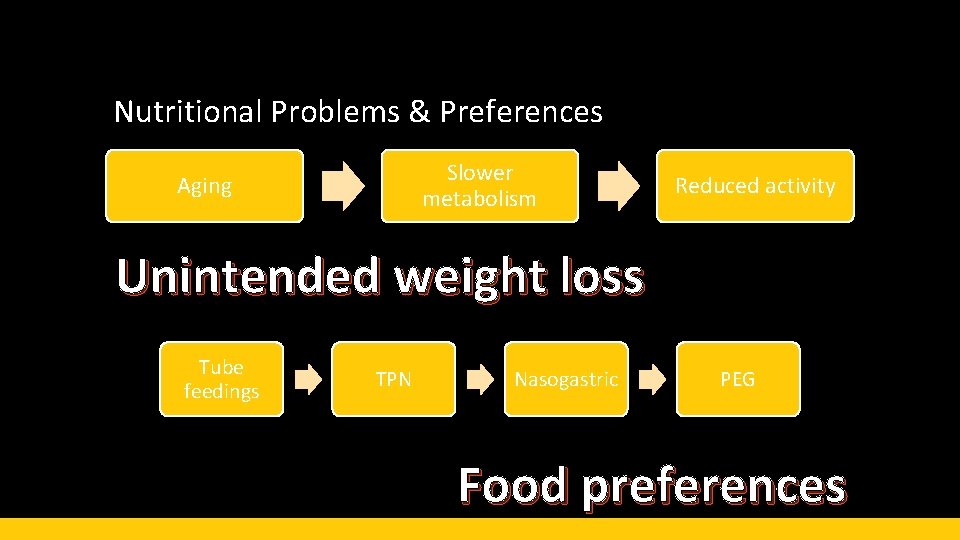 Nutritional Problems & Preferences

Aging

Slower metabolism

Reduced activity

Unintended weight loss

Tube feedings

TPN

Nasogastric

PEG

Food preferences